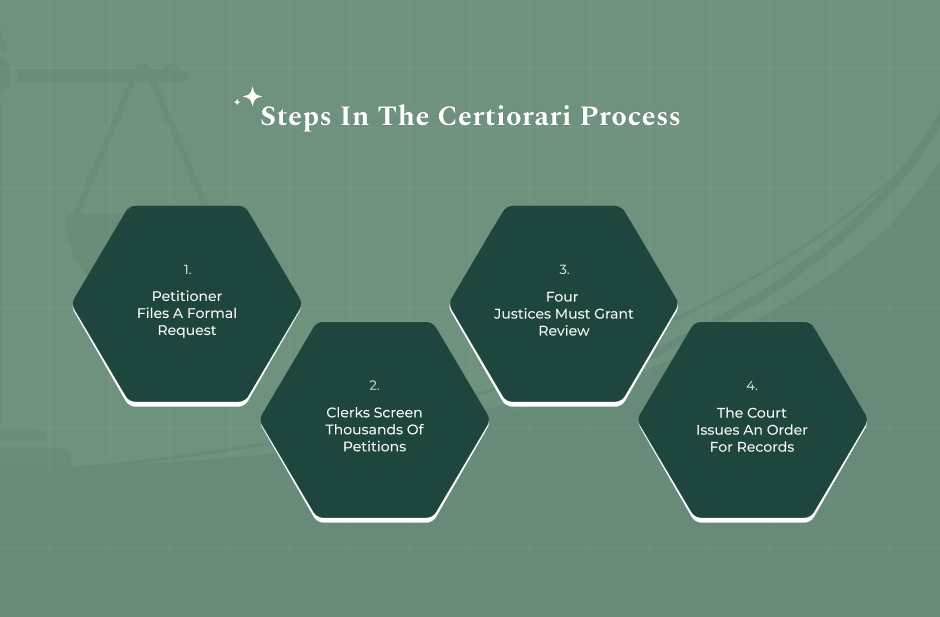 Steps In The Certiorari Process

1.

Petitioner Files A Formal Request

2.

Clerks Screen Thousands Of Petitions

3.

Four Justices Must Grant Review

4.

The Court Issues An Order For Records